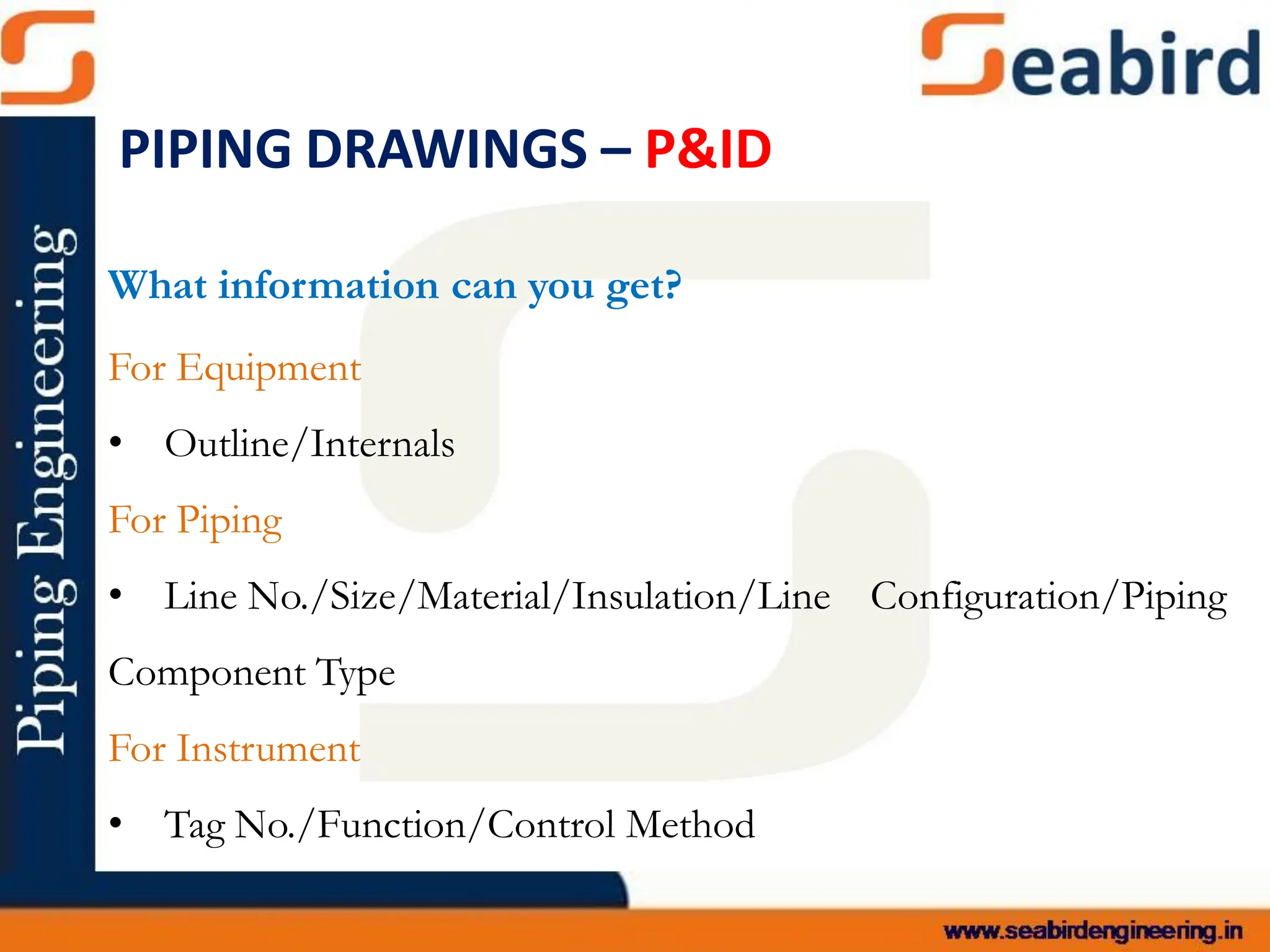 Seabird

Piping Engineering

PIPING DRAWINGS – P&ID

What information can you get?

For Equipment

• Outline/Internals

For Piping

• Line No./Size/Material/Insulation/Line Configuration/Piping Component Type

For Instrument

• Tag No./Function/Control Method

www.seabirdengineering.in